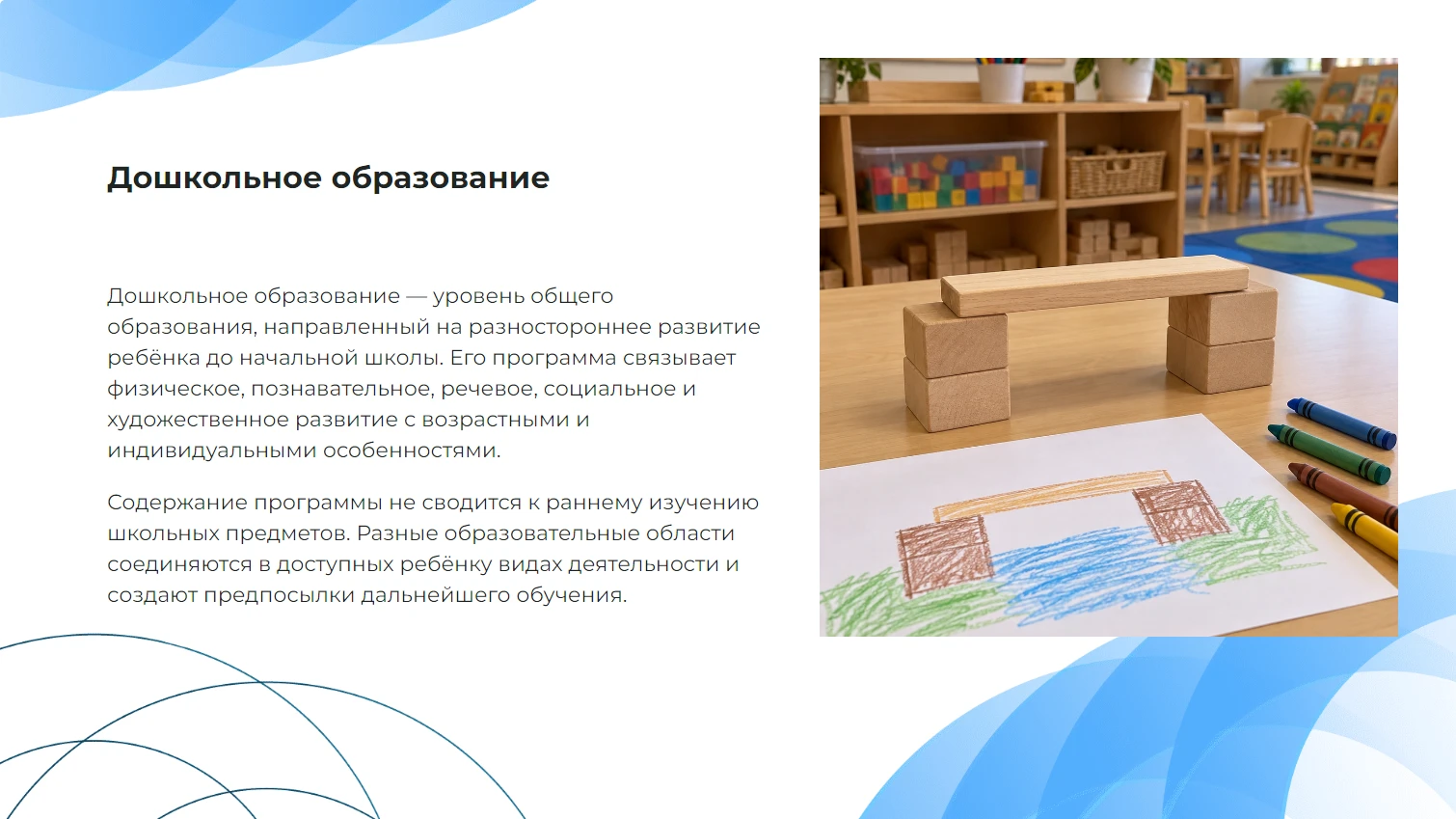 Дошкольное образование

Дошкольное образование — уровень общего образования, направленный на разностороннее развитие ребёнка до начальной школы. Его программа связывает физическое, познавательное, речевое, социальное и художественное развитие с возрастными и индивидуальными особенностями.

Содержание программы не сводится к раннему изучению школьных предметов. Разные образовательные области соединяются в доступных ребёнку видах деятельности и создают предпосылки дальнейшего обучения.